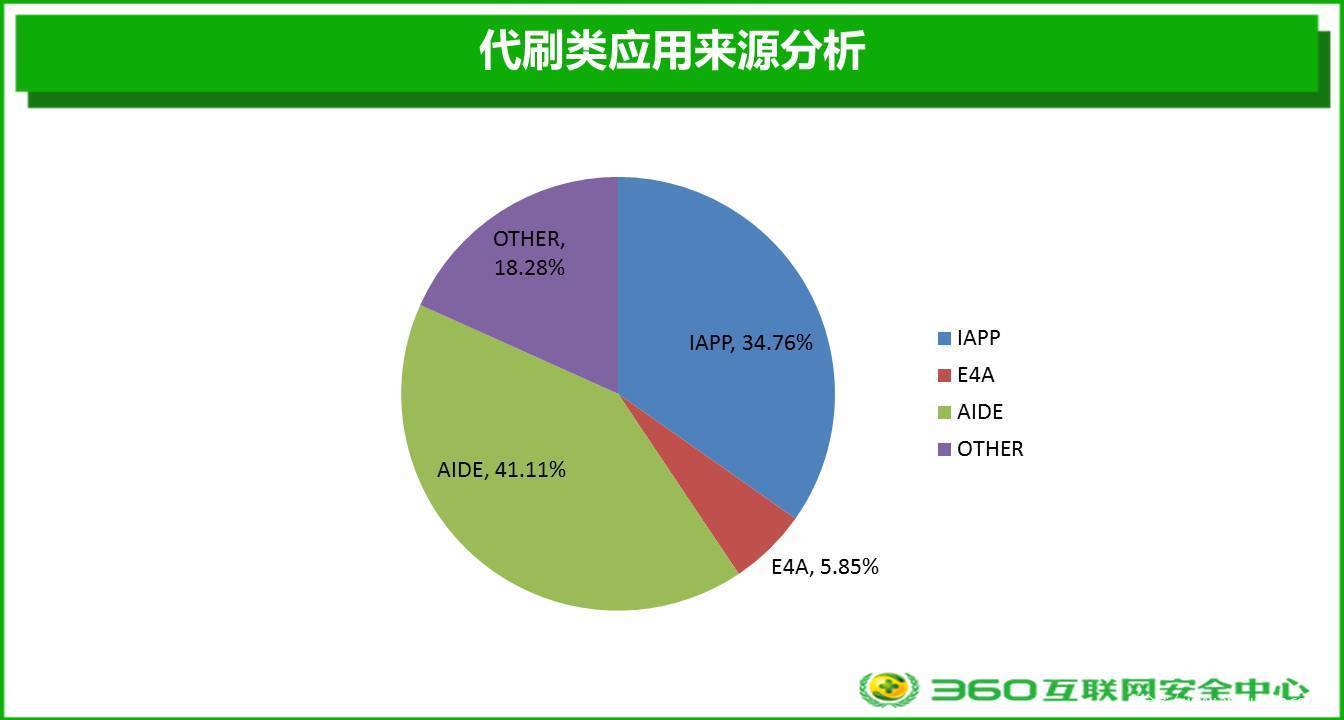 代刷类应用来源分析

OTHER, 18.28%

IAPP, 34.76%

AIDE, 41.11%

E4A, 5.85%

IAPP
E4A
AIDE
OTHER

360互联网安全中心